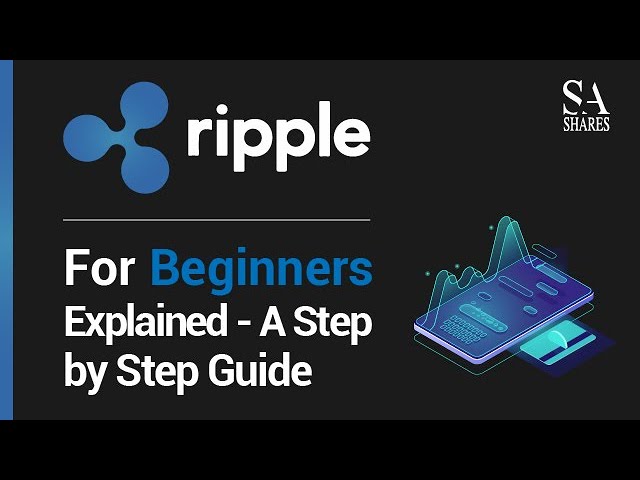 ripple

SA
SHARES

For Beginners
Explained - A Step by Step Guide